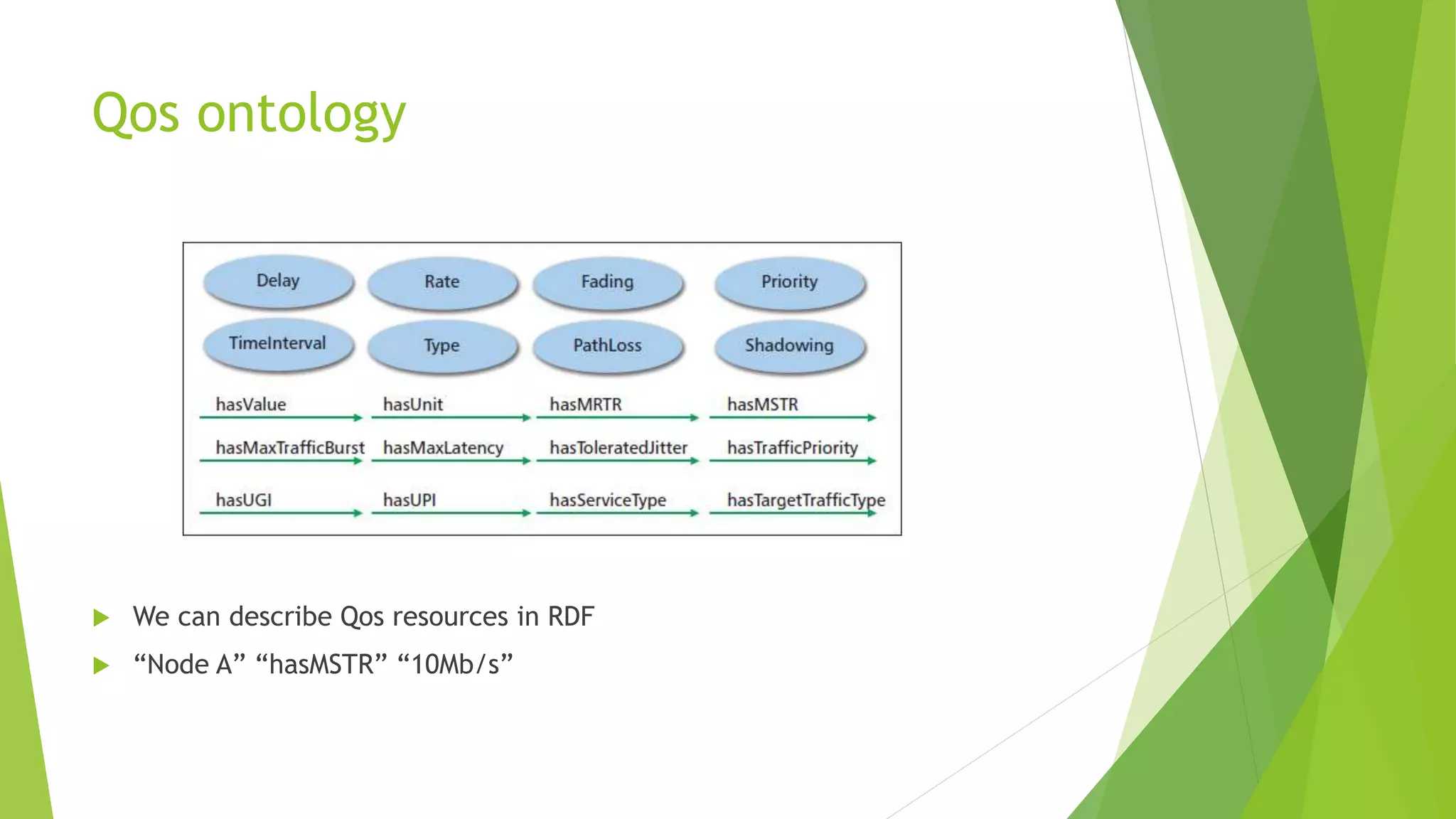 Qos ontology

Delay
Rate
Fading
Priority
TimeInterval
Type
PathLoss
Shadowing
hasValue
hasUnit
hasMRTR
hasMSTR
hasMaxTrafficBurst
hasMaxLatency
hasToleratedJitter
hasTrafficPriority
hasUGI
hasUPI
hasServiceType
hasTargetTrafficType

We can describe Qos resources in RDF

“Node A” “hasMSTR” “10Mb/s”